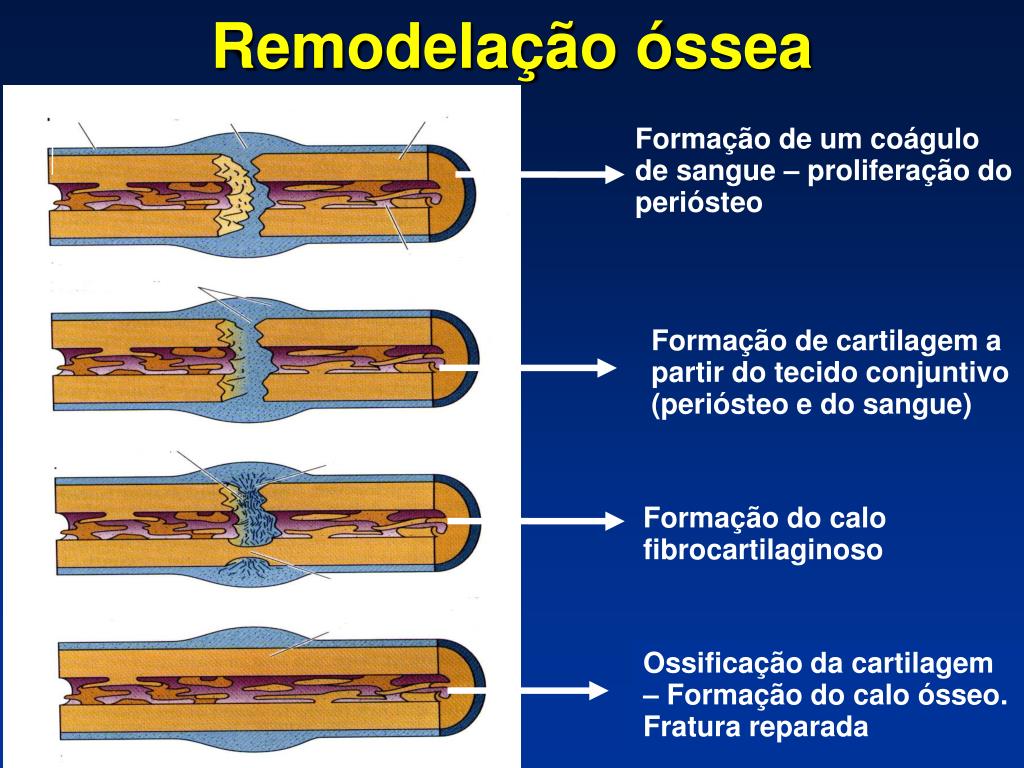 Remodelação óssea

Formação de um coágulo de sangue – proliferação do periósteo

Formação de cartilagem a partir do tecido conjuntivo (periósteo e do sangue)

Formação do calo fibrocartilaginoso

Ossificação da cartilagem – Formação do calo ósseo. Fratura reparada